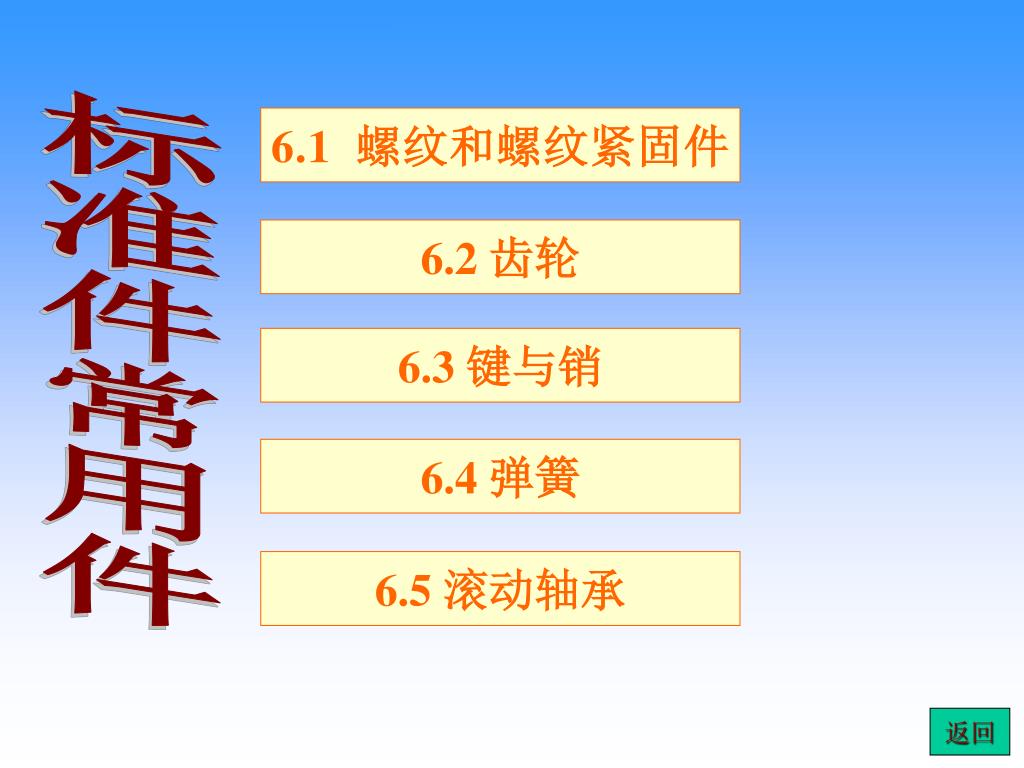 标准件常用件

6.1 螺纹和螺纹紧固件

6.2 齿轮

6.3 键与销

6.4 弹簧

6.5 滚动轴承

返回